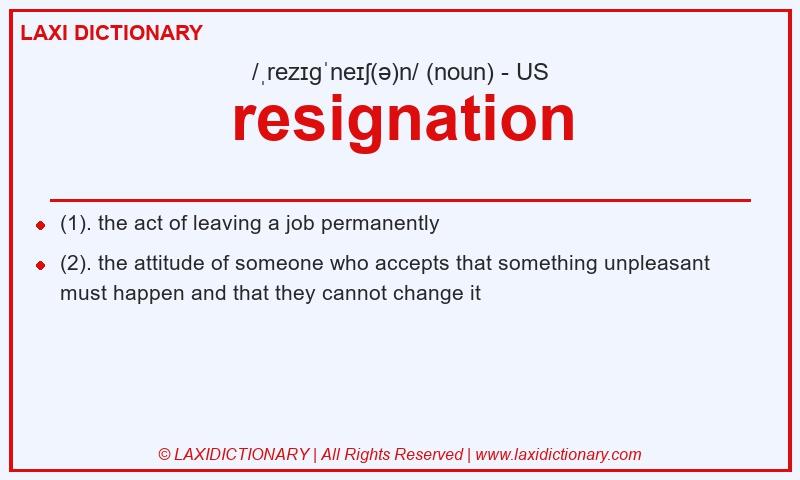 LAXI DICTIONARY

/ˌrezɪɡˈneɪʃ(ə)n/ (noun) - US

resignation

- (1). the act of leaving a job permanently
- (2). the attitude of someone who accepts that something unpleasant must happen and that they cannot change it

© LAXIDICTIONARY | All Rights Reserved | www.laxidictionary.com